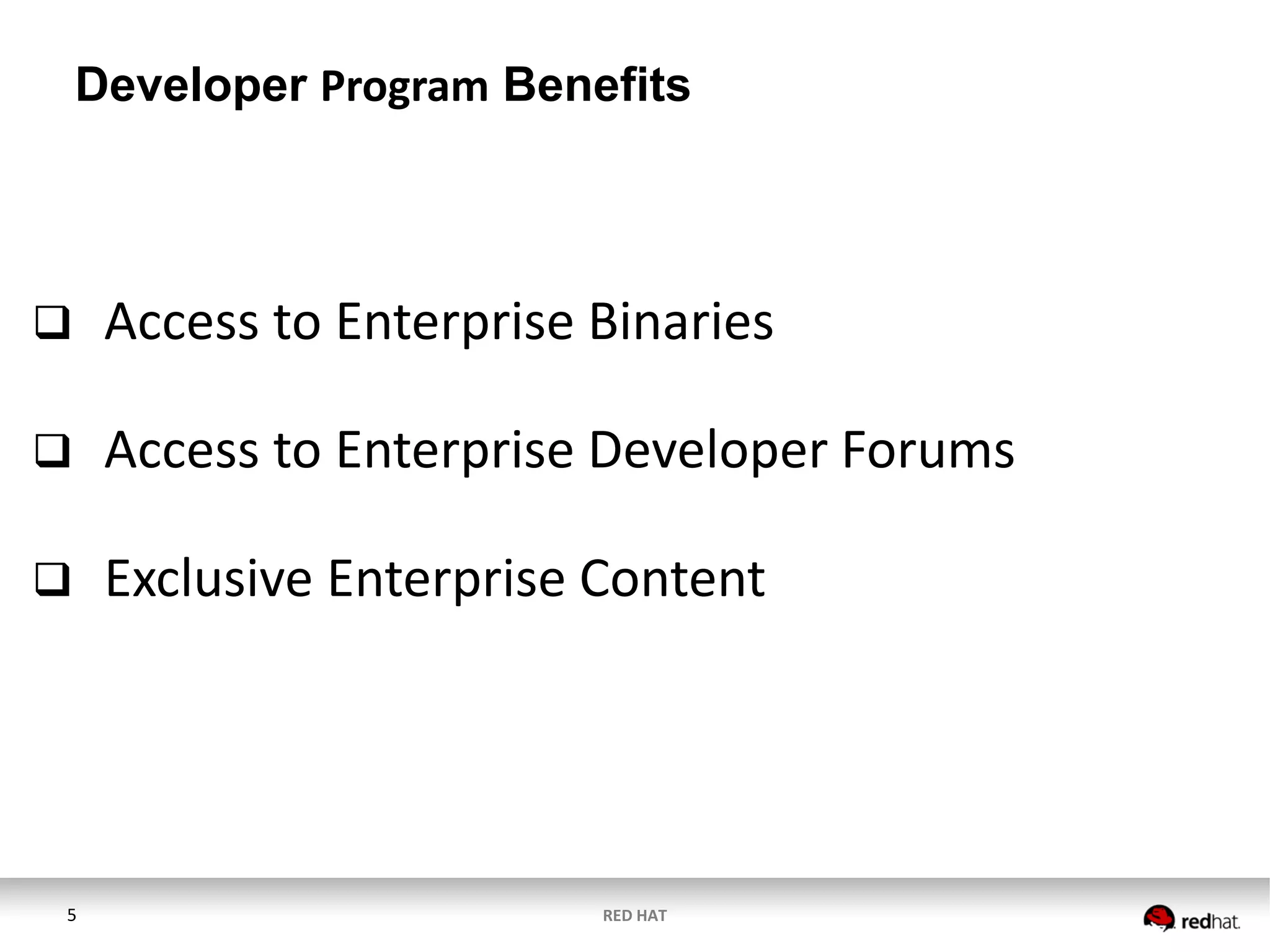 Developer Program Benefits

❑ Access to Enterprise Binaries

❑ Access to Enterprise Developer Forums

❑ Exclusive Enterprise Content

5

RED HAT

redhat.